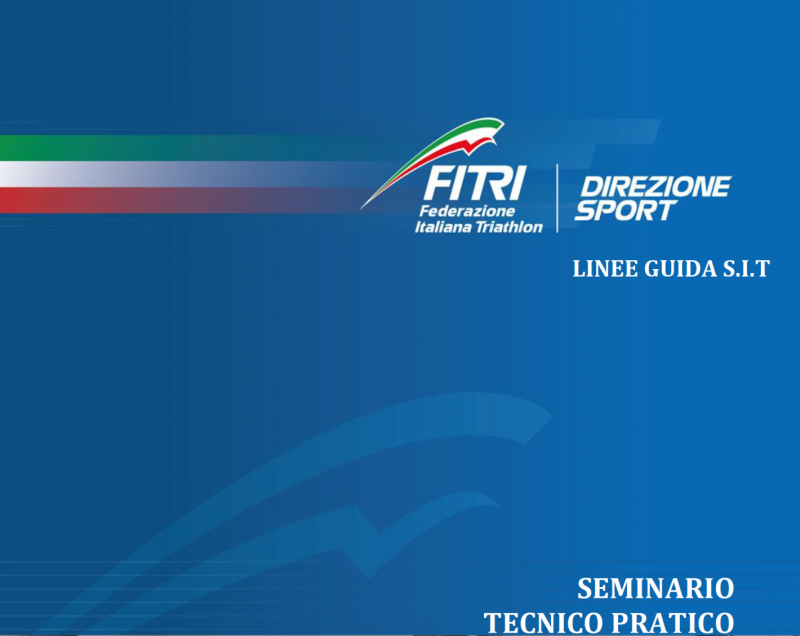 FITRI
Federazione
Italiana Triathlon

DIREZIONE
SPORT

LINEE GUIDA S.I.T

SEMINARIO
TECNICO PRATICO